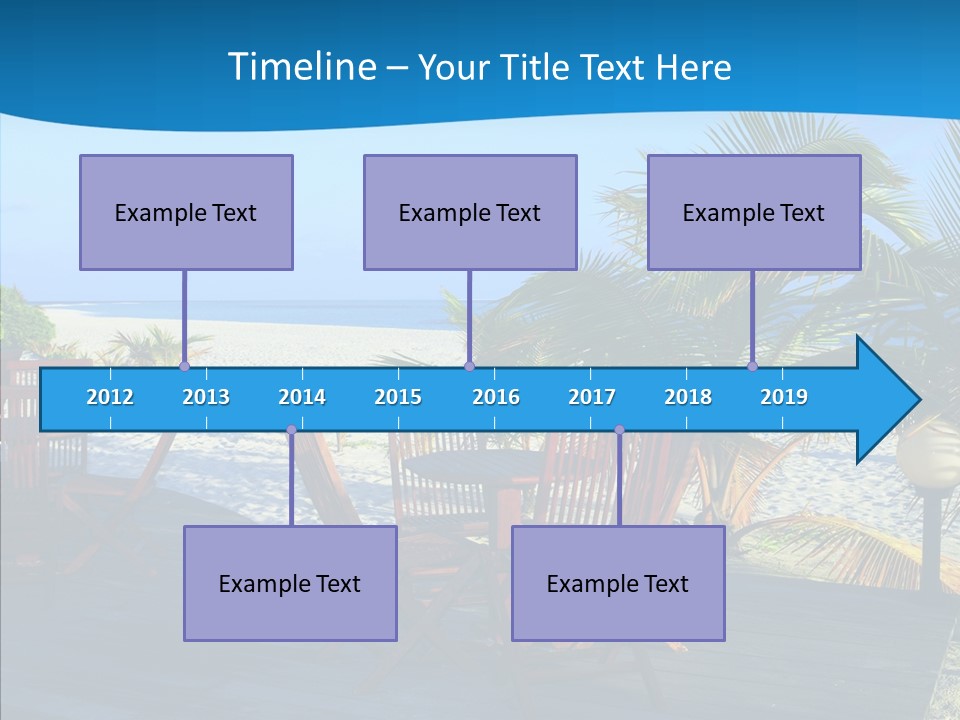 Timeline – Your Title Text Here

Example Text

Example Text

Example Text

2012 2013 2014 2015 2016 2017 2018 2019

Example Text

Example Text